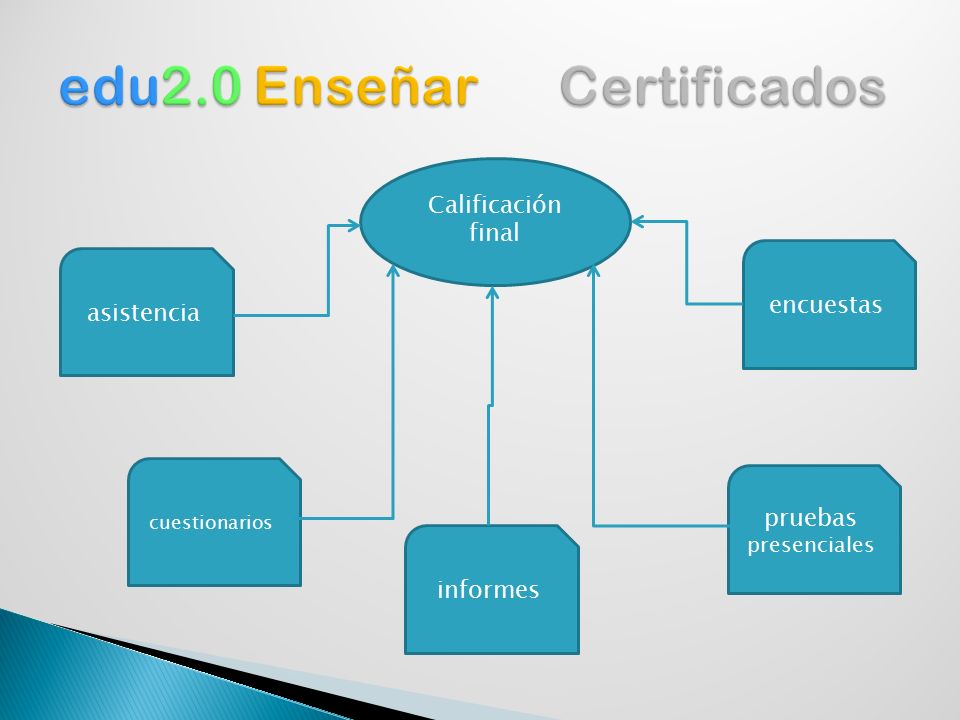 edu2.0 Enseñar Certificados

Calificación final

asistencia

encuestas

cuestionarios

informes

pruebas presenciales